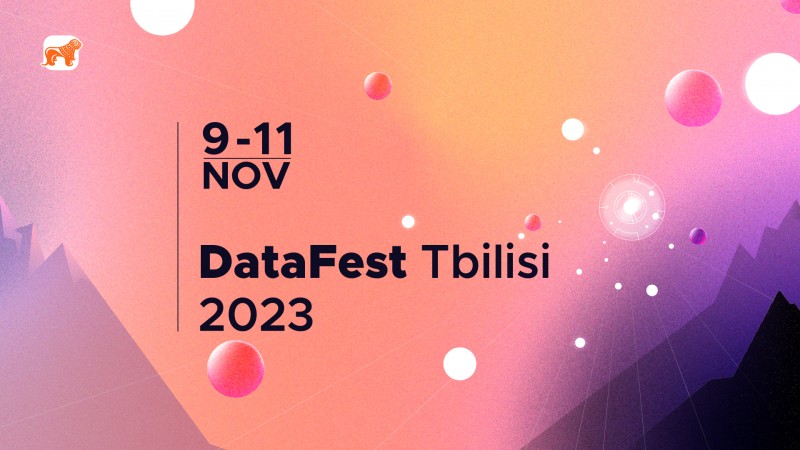 9-11
NOV

DataFest Tbilisi
2023